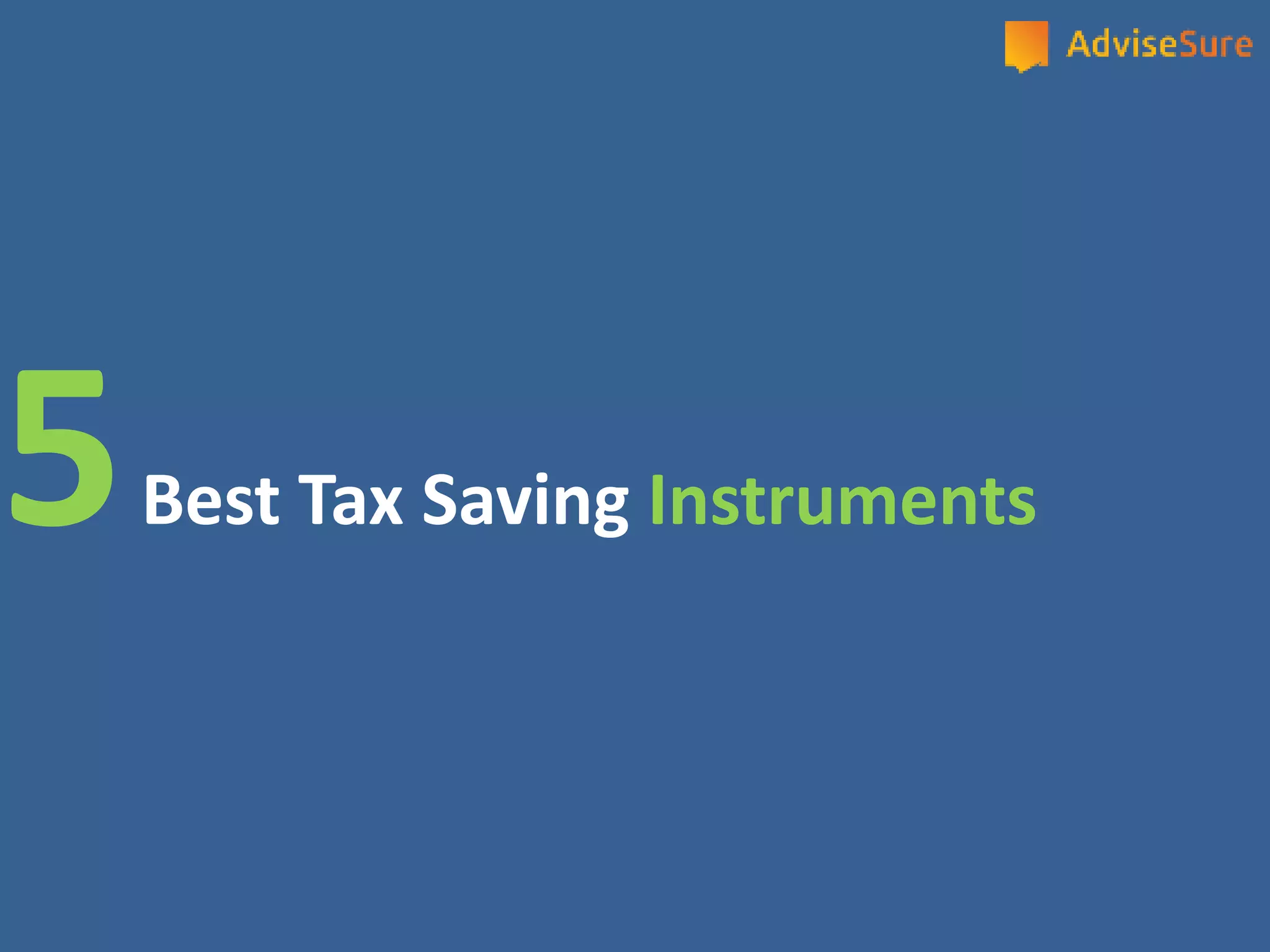 AdviseSure

5 Best Tax Saving Instruments